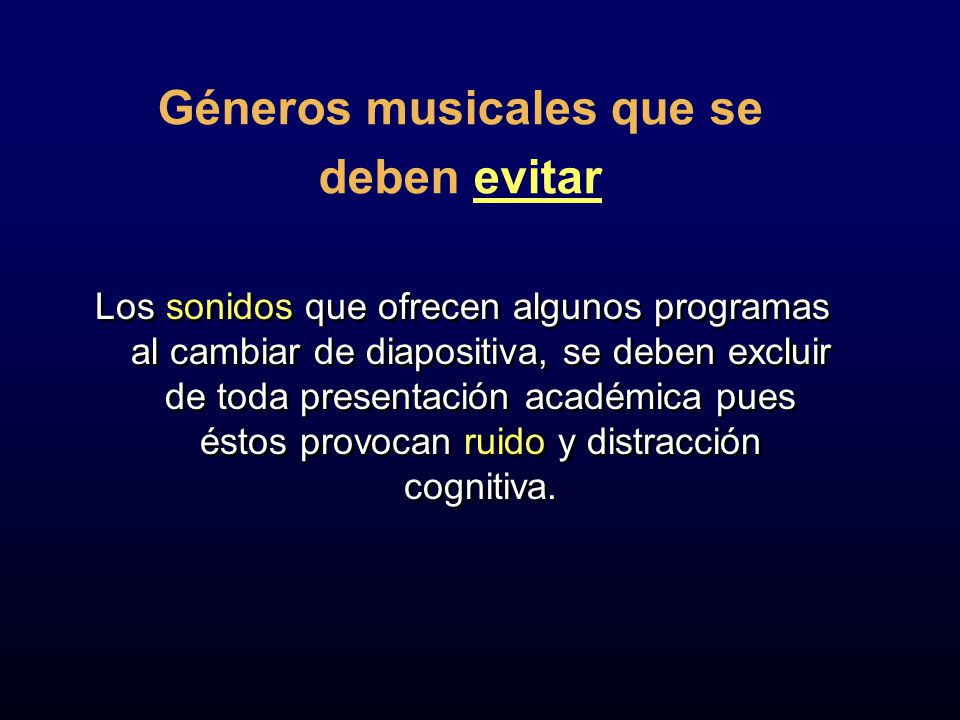 Géneros musicales que se deben evitar

Los sonidos que ofrecen algunos programas al cambiar de diapositiva, se deben excluir de toda presentación académica pues éstos provocan ruido y distracción cognitiva.